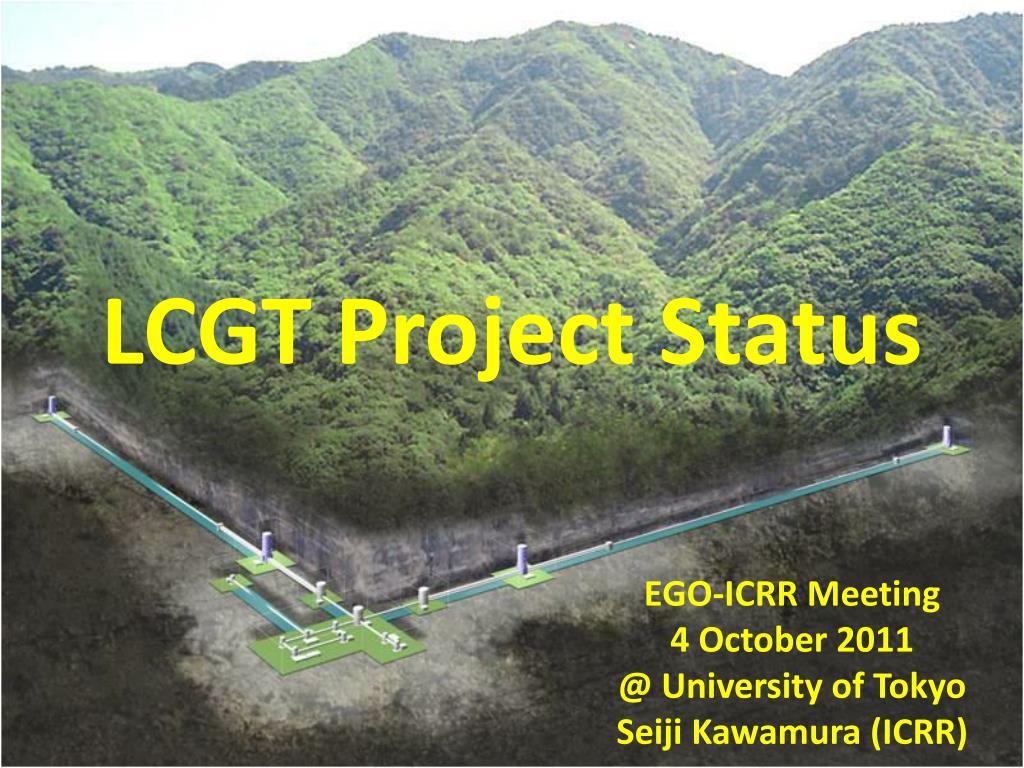 LCGT Project Status

EGO-ICRR Meeting
4 October 2011
@ University of Tokyo
Seiji Kawamura (ICRR)